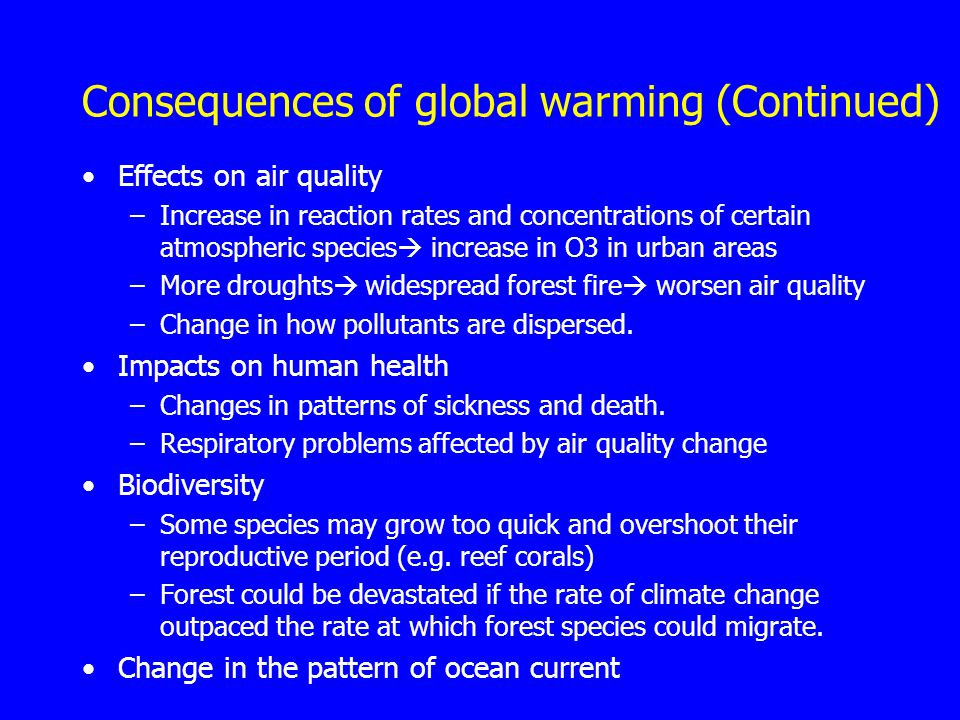 Consequences of global warming (Continued)

• Effects on air quality
 – Increase in reaction rates and concentrations of certain atmospheric species→ increase in O3 in urban areas
 – More droughts→ widespread forest fire→ worsen air quality
 – Change in how pollutants are dispersed.

• Impacts on human health
 – Changes in patterns of sickness and death.
 – Respiratory problems affected by air quality change

• Biodiversity
 – Some species may grow too quick and overshoot their reproductive period (e.g. reef corals)
 – Forest could be devastated if the rate of climate change outpaced the rate at which forest species could migrate.

• Change in the pattern of ocean current